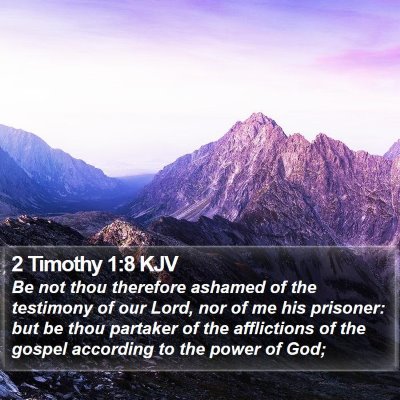 2 Timothy 1:8 KJV
Be not thou therefore ashamed of the testimony of our Lord, nor of me his prisoner: but be thou partaker of the afflictions of the gospel according to the power of God;